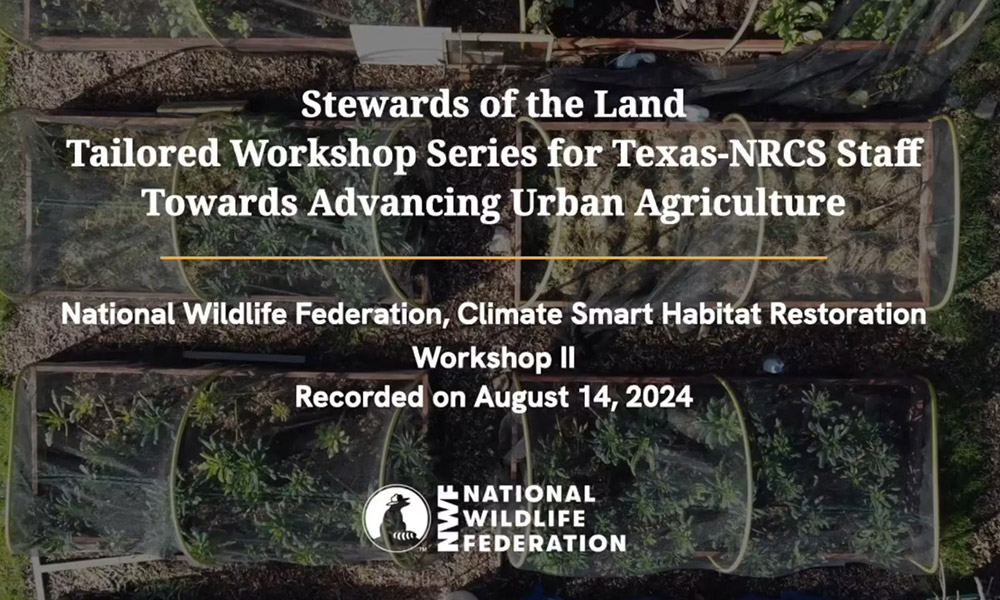 Stewards of the Land
Tailored Workshop Series for Texas-NRCS Staff
Towards Advancing Urban Agriculture

National Wildlife Federation, Climate Smart Habitat Restoration
Workshop II
Recorded on August 14, 2024

NWF NATIONAL WILDLIFE FEDERATION